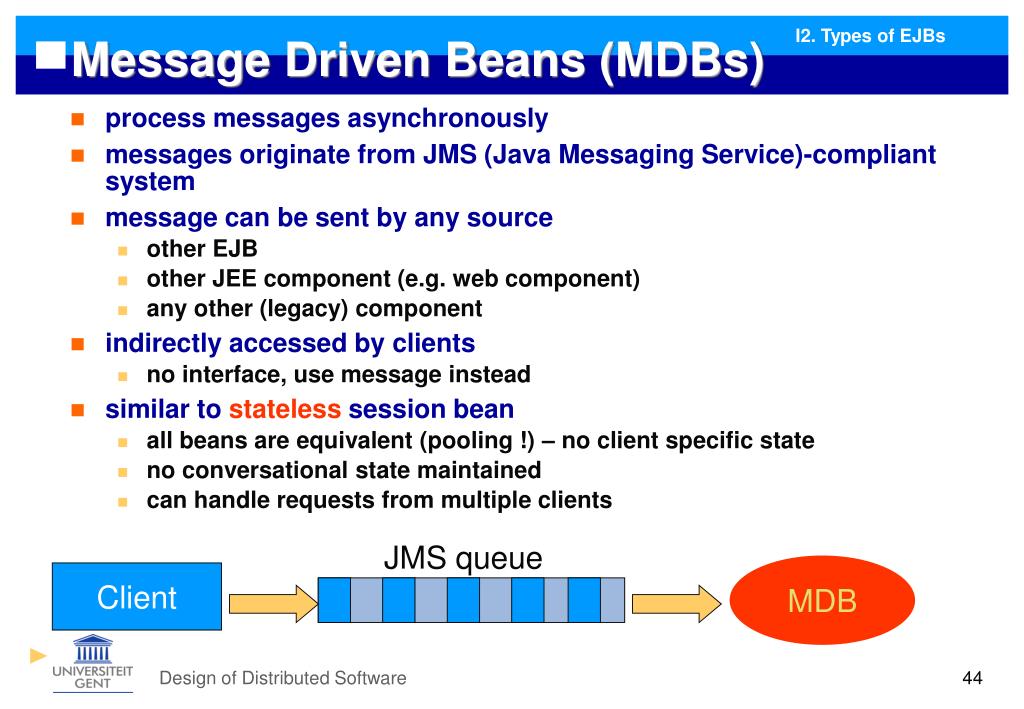 I2. Types of EJBs

Message Driven Beans (MDBs)

process messages asynchronously

messages originate from JMS (Java Messaging Service)-compliant system

message can be sent by any source

other EJB

other JEE component (e.g. web component)

any other (legacy) component

indirectly accessed by clients

no interface, use message instead

similar to stateless session bean

all beans are equivalent (pooling !) – no client specific state

no conversational state maintained

can handle requests from multiple clients

JMS queue

Client

MDB

UNIVERSITEIT GENT

Design of Distributed Software

44